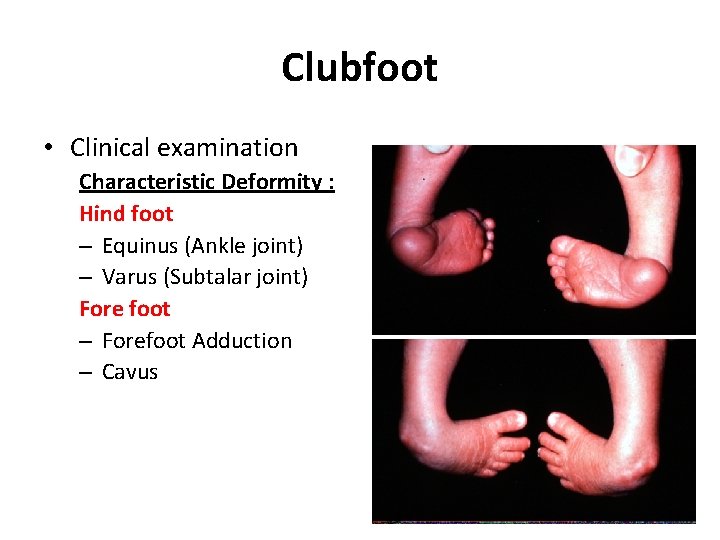 Clubfoot

• Clinical examination

Characteristic Deformity :

Hind foot

– Equinus (Ankle joint)

– Varus (Subtalar joint)

Fore foot

– Forefoot Adduction

– Cavus